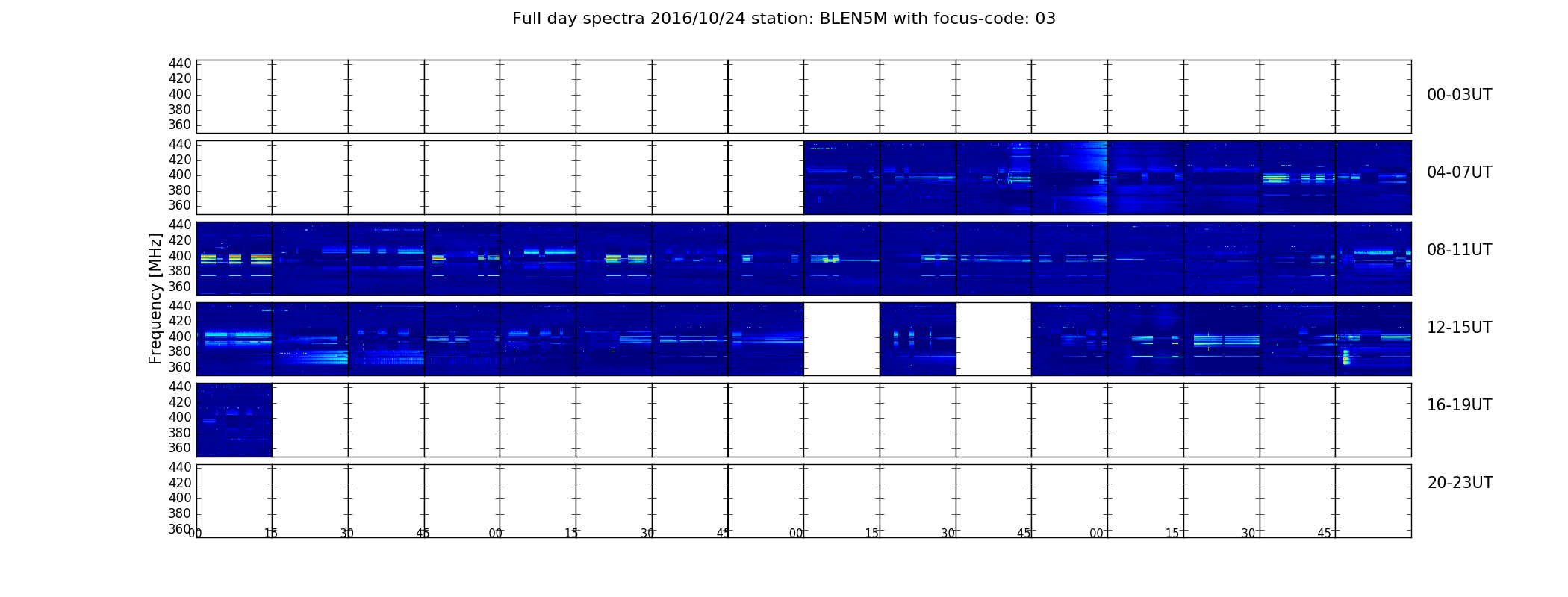 Full day spectra 2016/10/24 station: BLEN5M with focus-code: 03

Frequency [MHz]

440
420
400
380
360

00-03UT

440
420
400
380
360

04-07UT

440
420
400
380
360

08-11UT

440
420
400
380
360

12-15UT

440
420
400
380
360

16-19UT

440
420
400
380
360

20-23UT

00 15 30 45 00 15 30 45 00 15 30 45 00 15 30 45